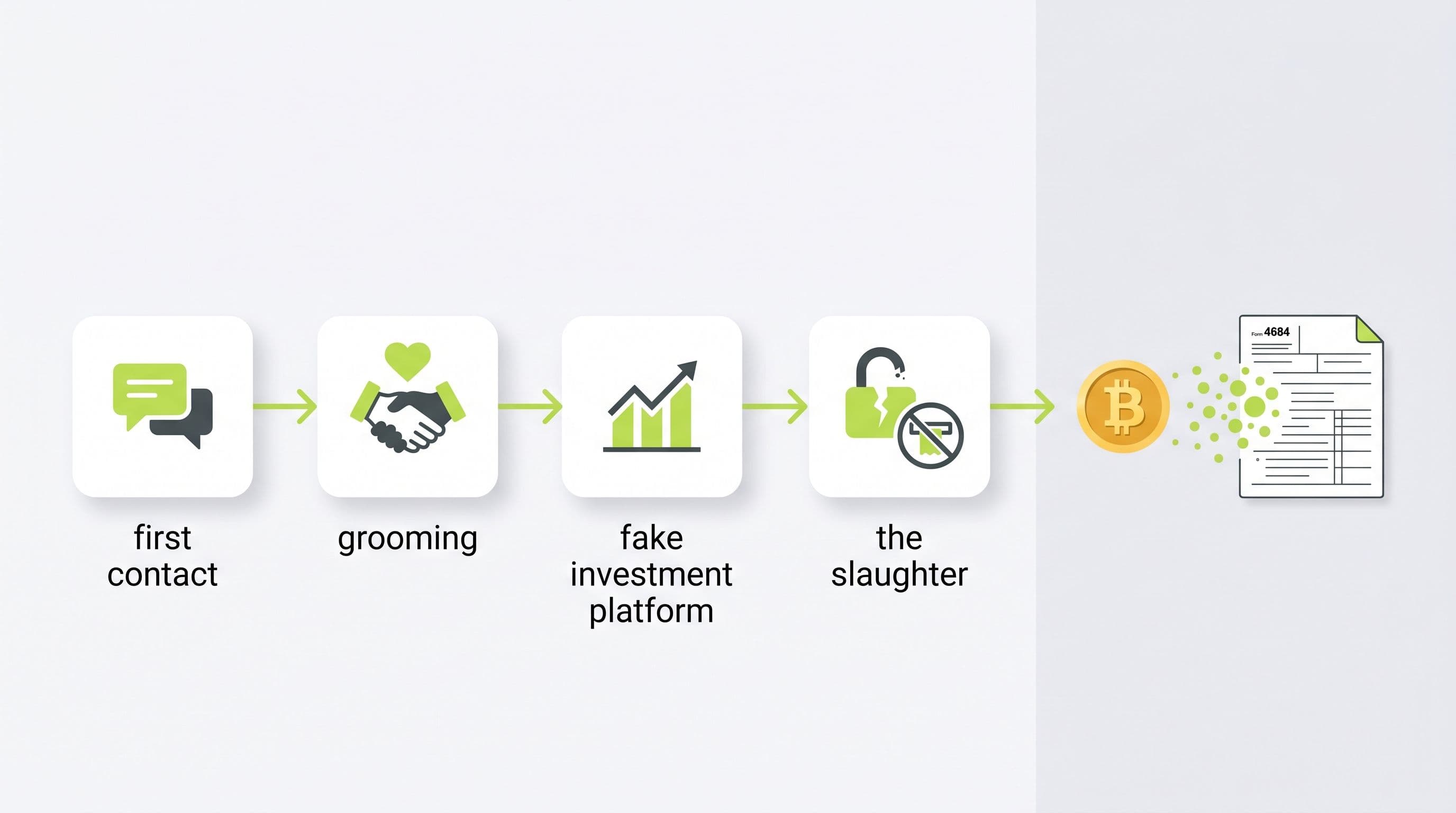 first contact

grooming

fake investment platform

the slaughter

Form 4684